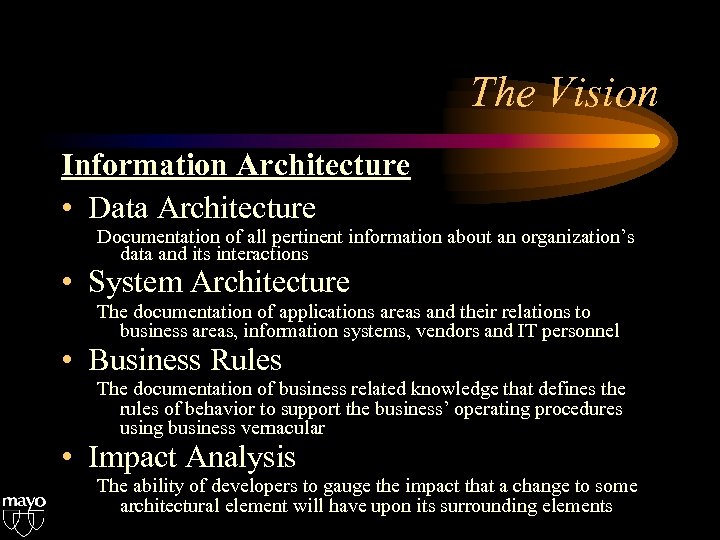 The Vision

Information Architecture

• Data Architecture

Documentation of all pertinent information about an organization's data and its interactions

• System Architecture

The documentation of applications areas and their relations to business areas, information systems, vendors and IT personnel

• Business Rules

The documentation of business related knowledge that defines the rules of behavior to support the business' operating procedures using business vernacular

• Impact Analysis

The ability of developers to gauge the impact that a change to some architectural element will have upon its surrounding elements

mayo